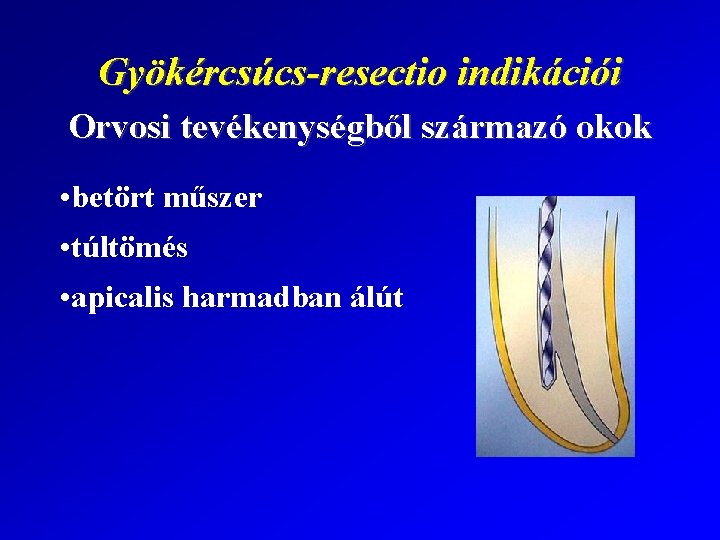 Gyökércsúcs-resectio indikációi

Orvosi tevékenységből származó okok

•betört műszer

•túltömés

•apicalis harmadban álút